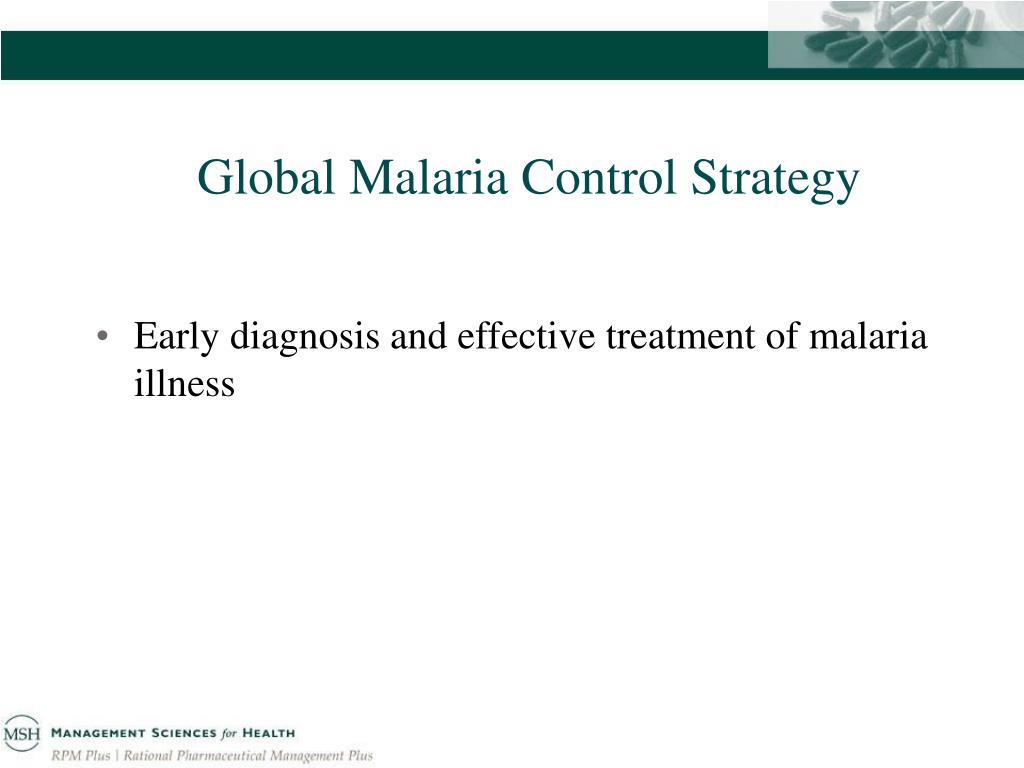 Global Malaria Control Strategy

• Early diagnosis and effective treatment of malaria illness

MSH MANAGEMENT SCIENCES for HEALTH
RPM Plus | Rational Pharmaceutical Management Plus